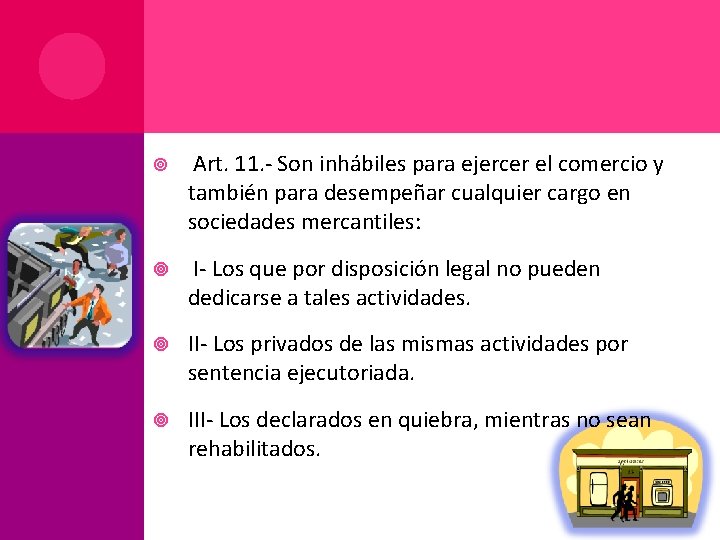 Art. 11.- Son inhábiles para ejercer el comercio y también para desempeñar cualquier cargo en sociedades mercantiles:

I- Los que por disposición legal no pueden dedicarse a tales actividades.

II- Los privados de las mismas actividades por sentencia ejecutoriada.

III- Los declarados en quiebra, mientras no sean rehabilitados.